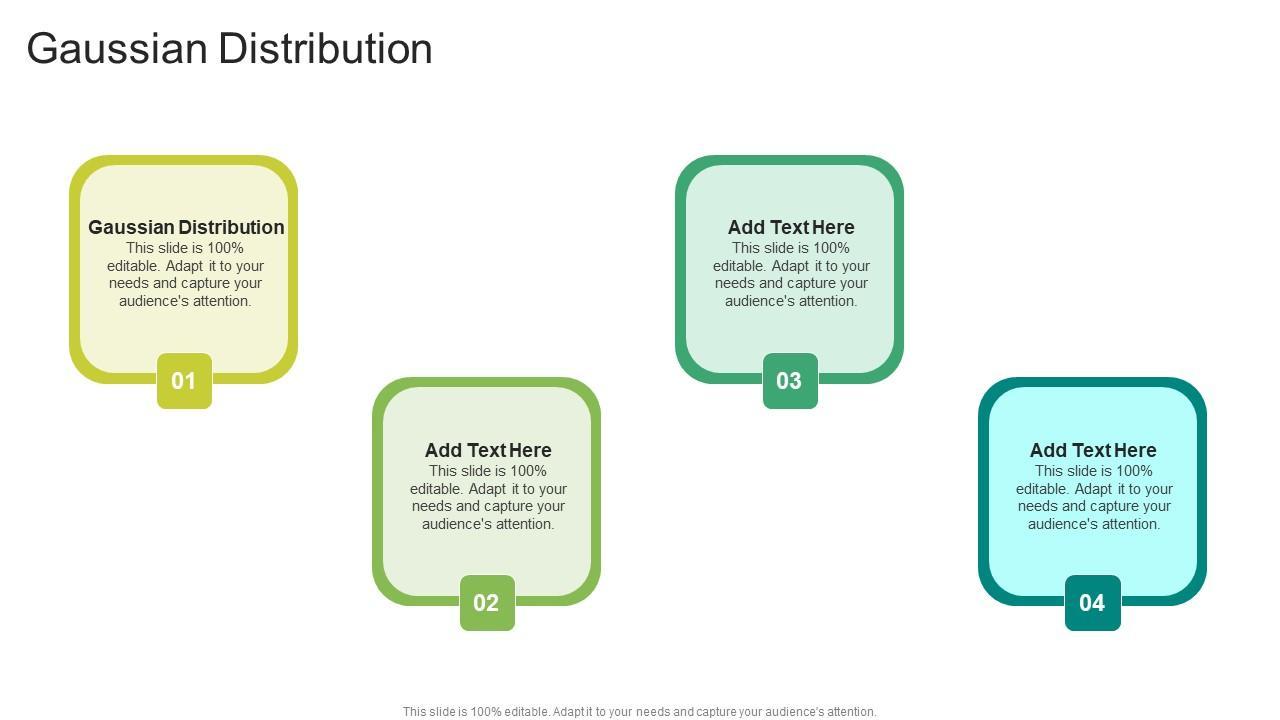 Gaussian Distribution

Gaussian Distribution
This slide is 100% editable. Adapt it to your needs and capture your audience's attention.

01

Add Text Here
This slide is 100% editable. Adapt it to your needs and capture your audience's attention.

02

Add Text Here
This slide is 100% editable. Adapt it to your needs and capture your audience's attention.

03

Add Text Here
This slide is 100% editable. Adapt it to your needs and capture your audience's attention.

04

This slide is 100% editable. Adapt it to your needs and capture your audience's attention.